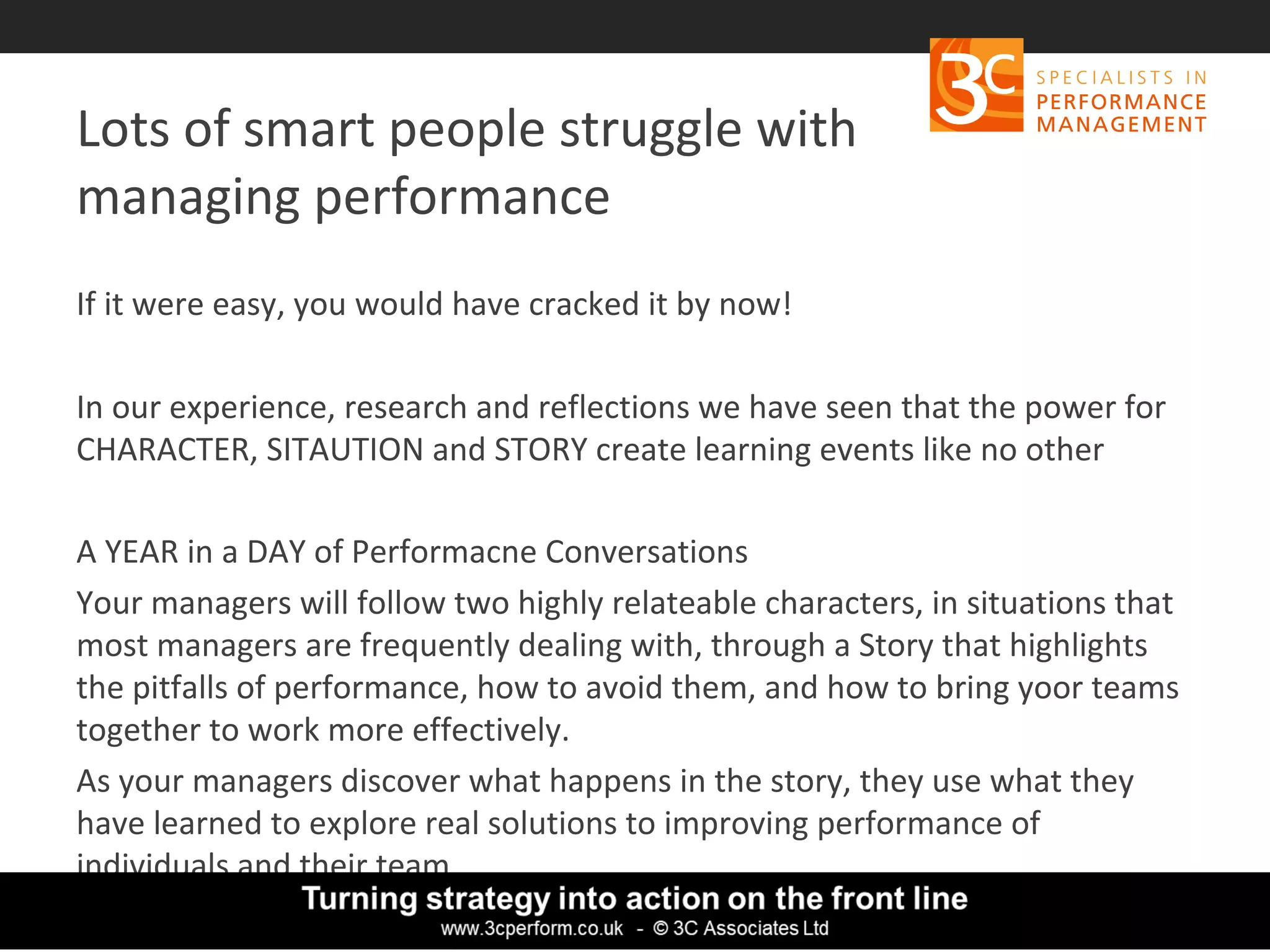 3C SPECIALISTS IN PERFORMANCE MANAGEMENT

Lots of smart people struggle with managing performance

If it were easy, you would have cracked it by now!

In our experience, research and reflections we have seen that the power for CHARACTER, SITAUTION and STORY create learning events like no other

A YEAR in a DAY of Performacne Conversations

Your managers will follow two highly relateable characters, in situations that most managers are frequently dealing with, through a Story that highlights the pitfalls of performance, how to avoid them, and how to bring yoor teams together to work more effectively.

As your managers discover what happens in the story, they use what they have learned to explore real solutions to improving performance of individuals and their team

Turning strategy into action on the front line
www.3cperform.co.uk - © 3C Associates Ltd